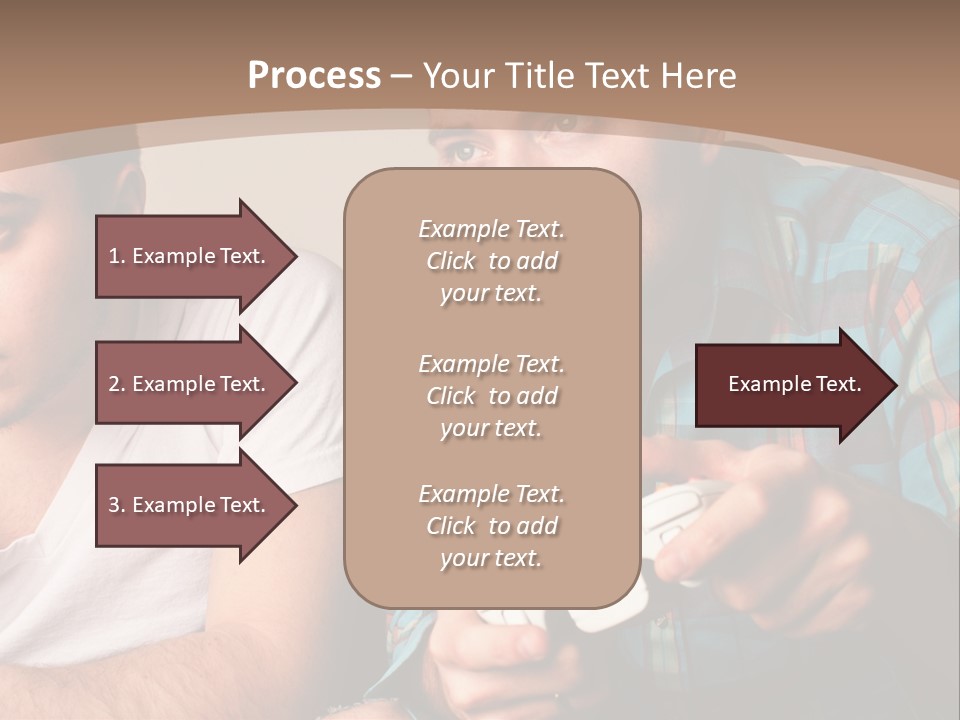 Process – Your Title Text Here

1. Example Text.

2. Example Text.

3. Example Text.

Example Text. Click to add your text.

Example Text. Click to add your text.

Example Text. Click to add your text.

Example Text.